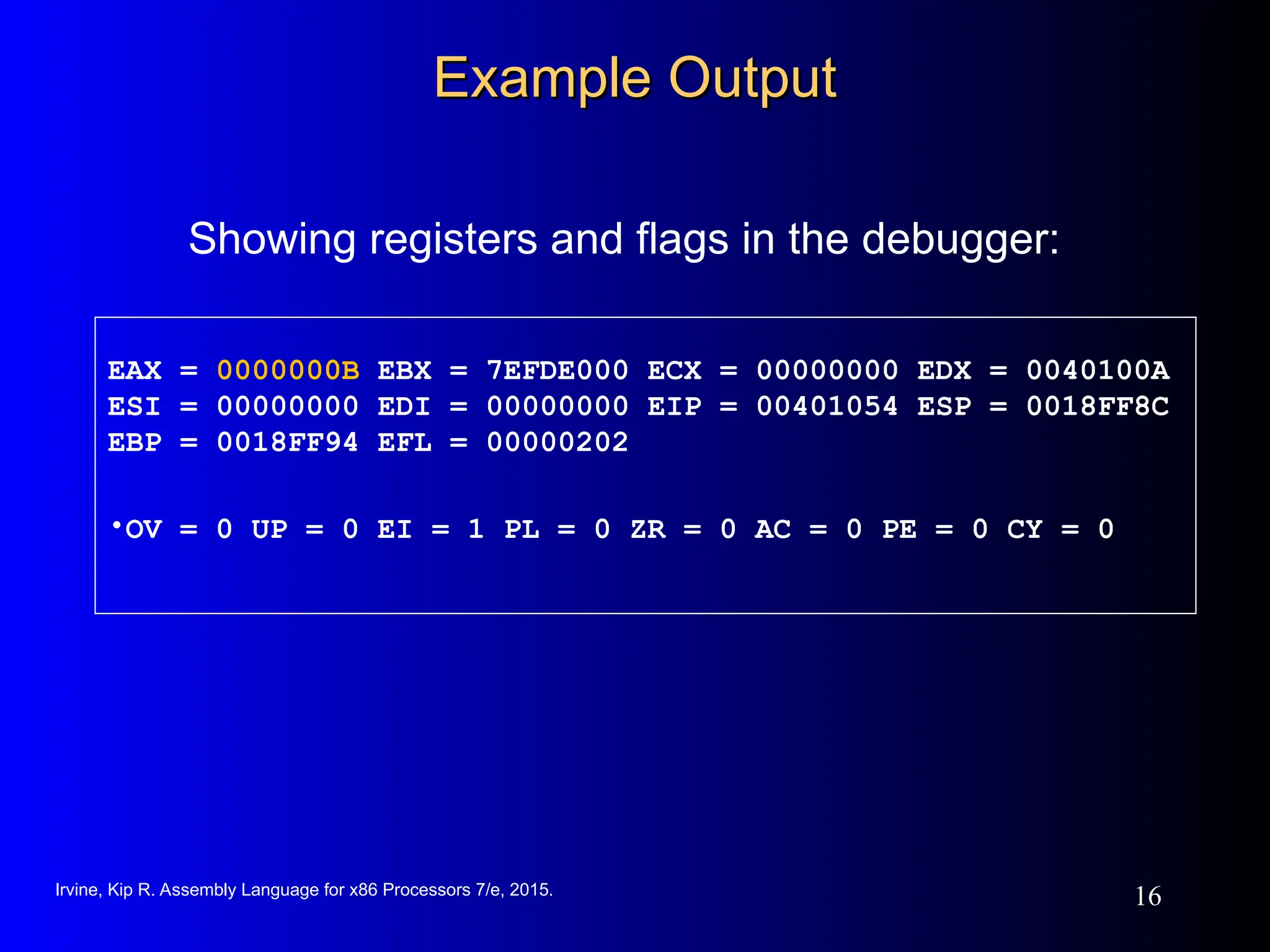 Example Output

Showing registers and flags in the debugger:

EAX = 0000000B EBX = 7EFDE000 ECX = 00000000 EDX = 0040100A
ESI = 00000000 EDI = 00000000 EIP = 00401054 ESP = 0018FF8C
EBP = 0018FF94 EFL = 00000202

•OV = 0 UP = 0 EI = 1 PL = 0 ZR = 0 AC = 0 PE = 0 CY = 0

Irvine, Kip R. Assembly Language for x86 Processors 7/e, 2015.

16